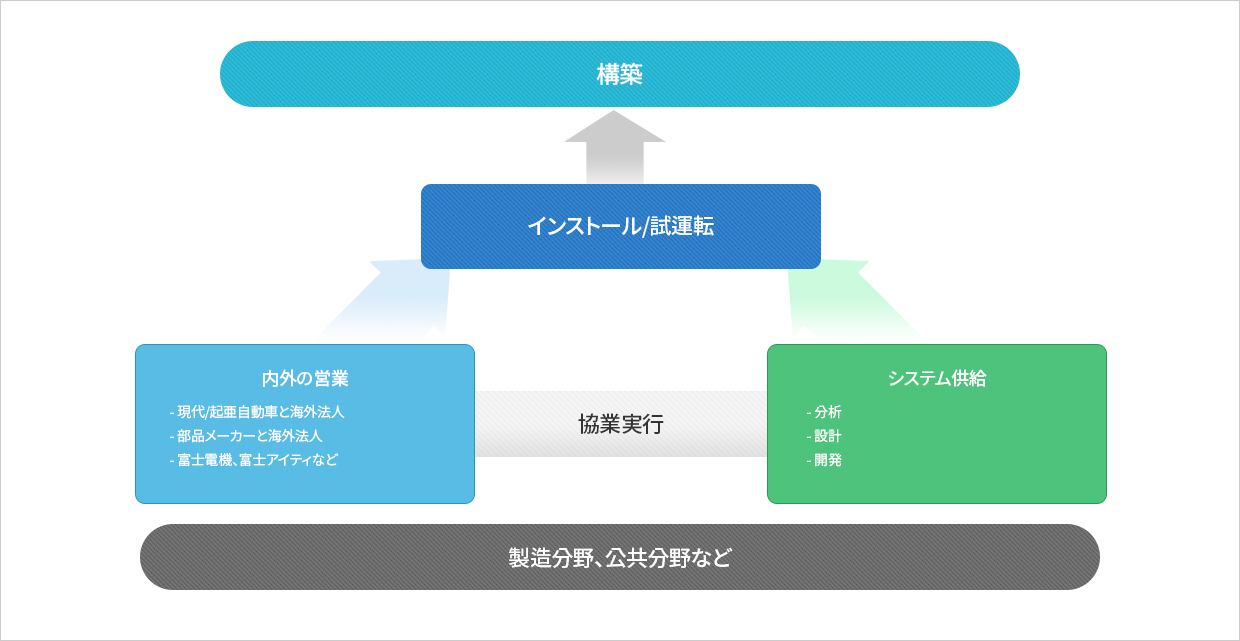 構築

インストール/試運転

内外の営業

- 現代/起亜自動車と海外法人
- 部品メーカーと海外法人
- 富士電機、富士アイティなど

協業実行

システム供給

- 分析
- 設計
- 開発

製造分野、公共分野など